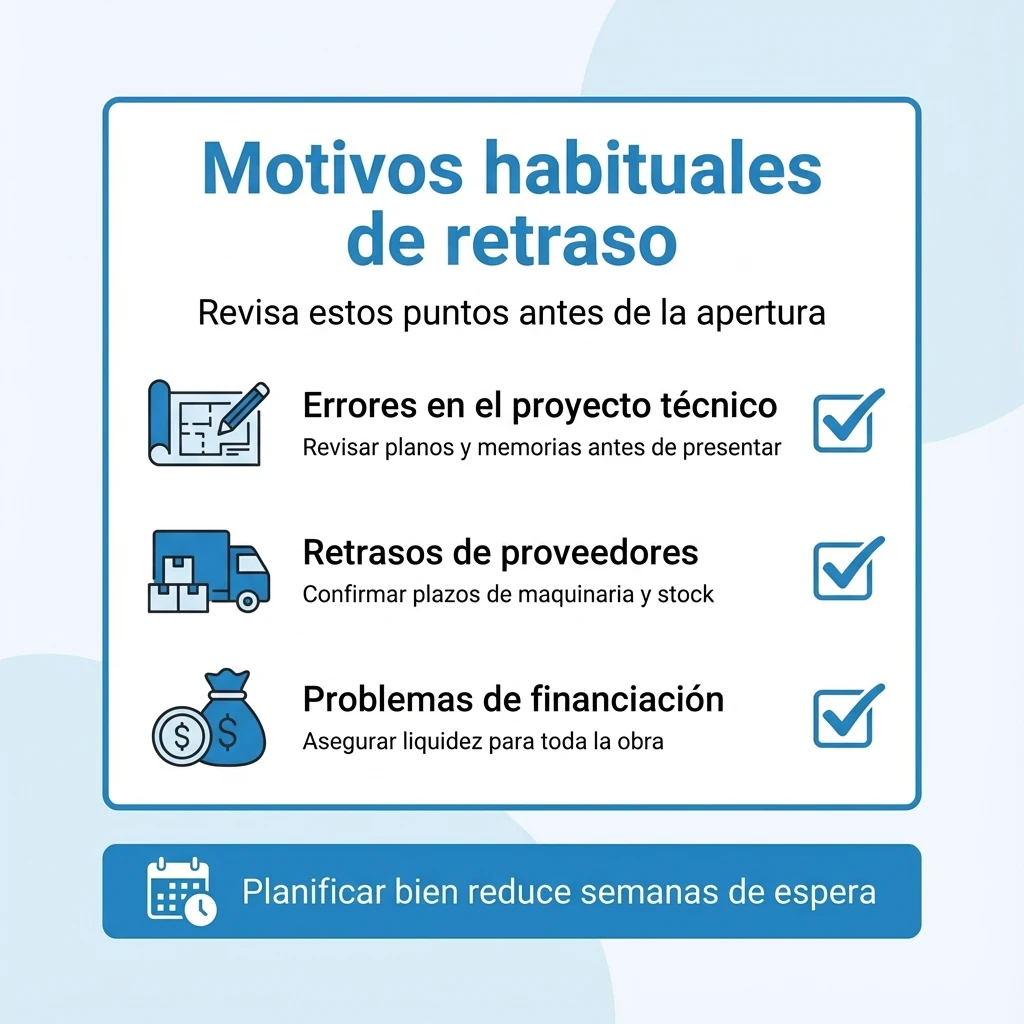 Motivos habituales de retraso

Revisa estos puntos antes de la apertura

Errores en el proyecto técnico
Revisar planos y memorias antes de presentar

Retrasos de proveedores
Confirmar plazos de maquinaria y stock

Problemas de financiación
Asegurar liquidez para toda la obra

Planificar bien reduce semanas de espera